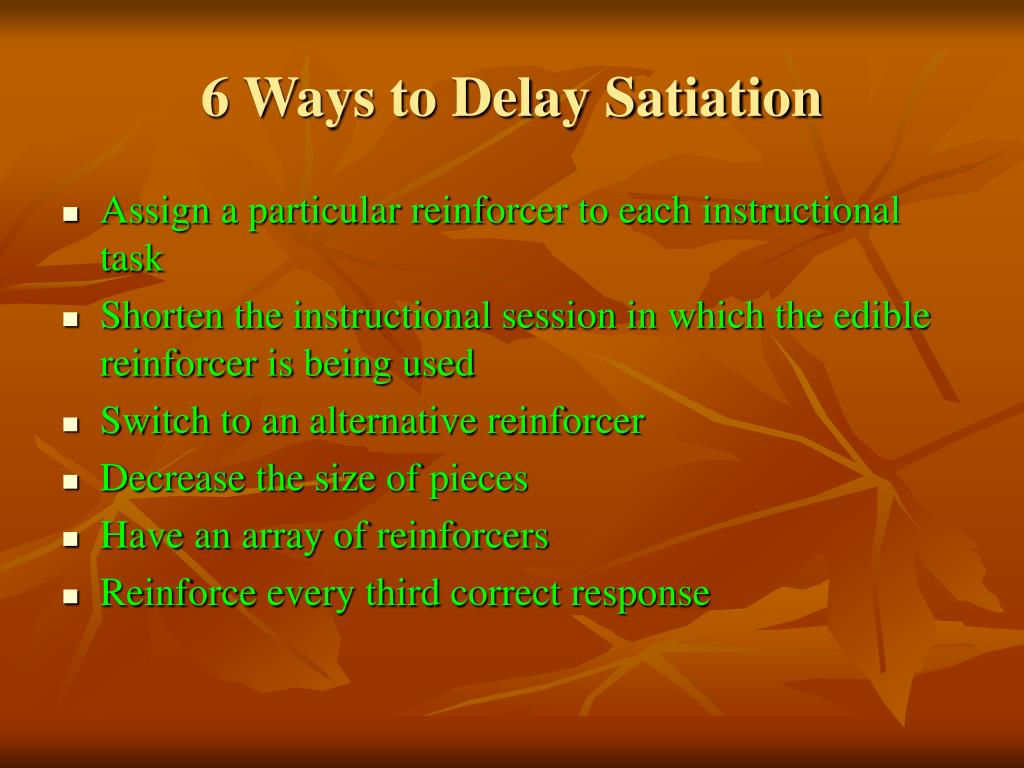 6 Ways to Delay Satiation

- Assign a particular reinforcer to each instructional task
- Shorten the instructional session in which the edible reinforcer is being used
- Switch to an alternative reinforcer
- Decrease the size of pieces
- Have an array of reinforcers
- Reinforce every third correct response